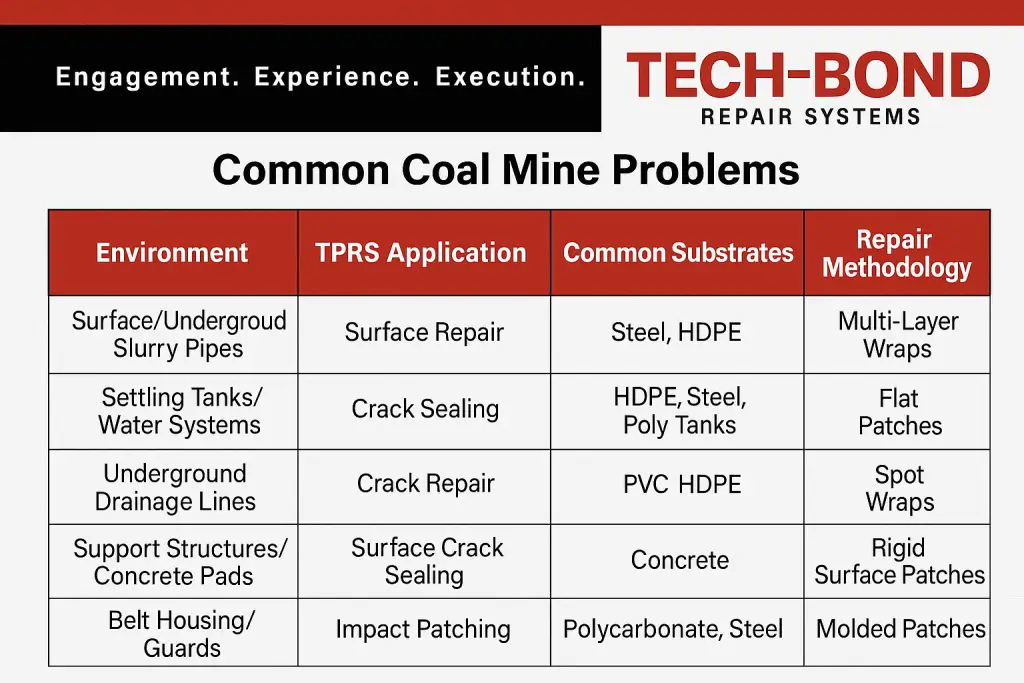 Engagement. Experience. Execution.

TECH-BOND
REPAIR SYSTEMS

Common Coal Mine Problems

| Environment | TPRS Application | Common Substrates | Repair Methodology |
|---|---|---|---|
| Surface/Undergroud Slurry Pipes | Surface Repair | Steel, HDPE | Multi-Layer Wraps |
| Settling Tanks/ Water Systems | Crack Sealing | HDPE, Steel, Poly Tanks | Flat Patches |
| Underground Drainage Lines | Crack Repair | PVC HDPE | Spot Wraps |
| Support Structures/ Concrete Pads | Surface Crack Sealing | Concrete | Rigid Surface Patches |
| Belt Housing/ Guards | Impact Patching | Polycarbonate, Steel | Molded Patches |